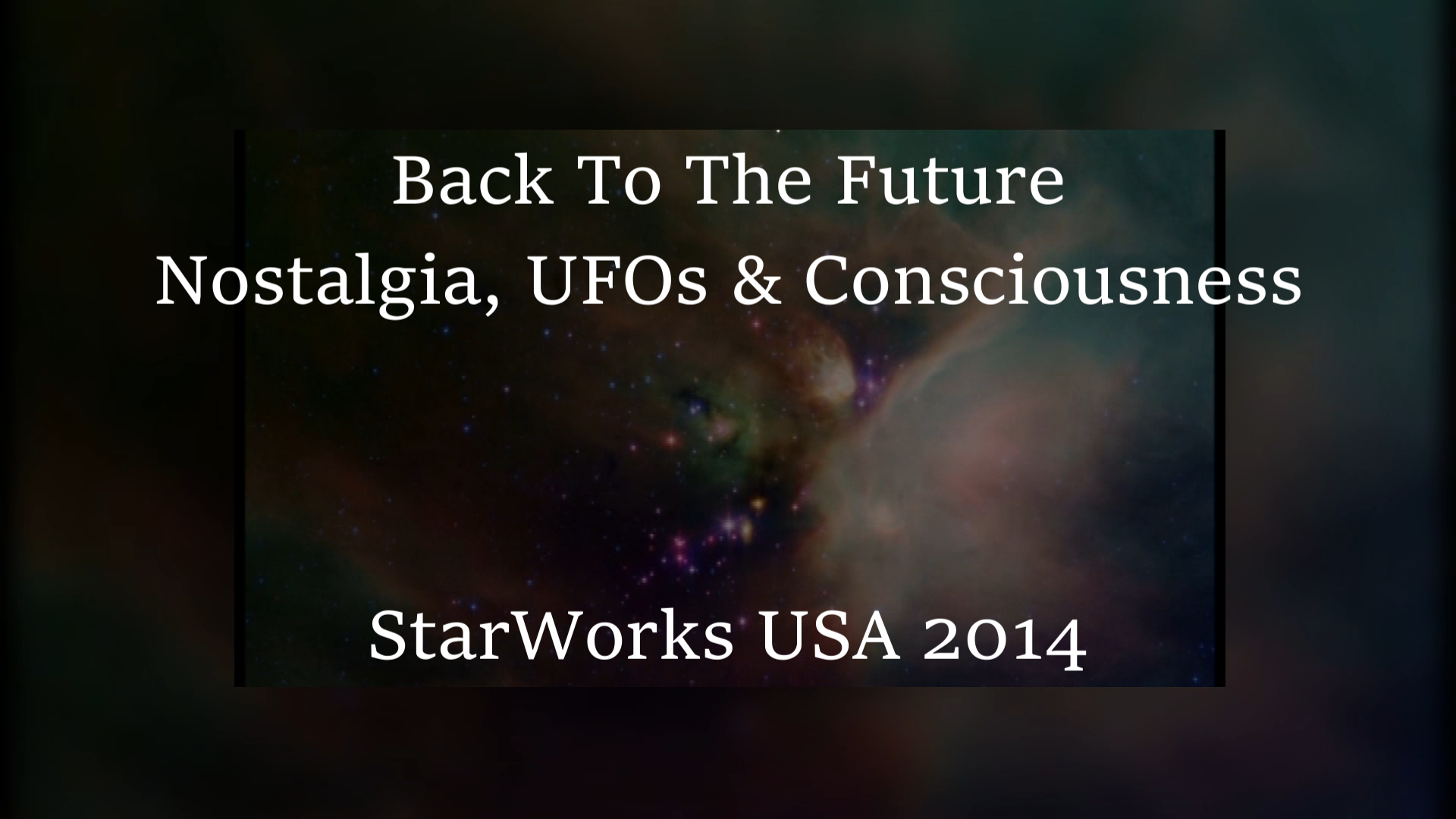 Back To The Future
Nostalgia, UFOs & Consciousness

StarWorks USA 2014